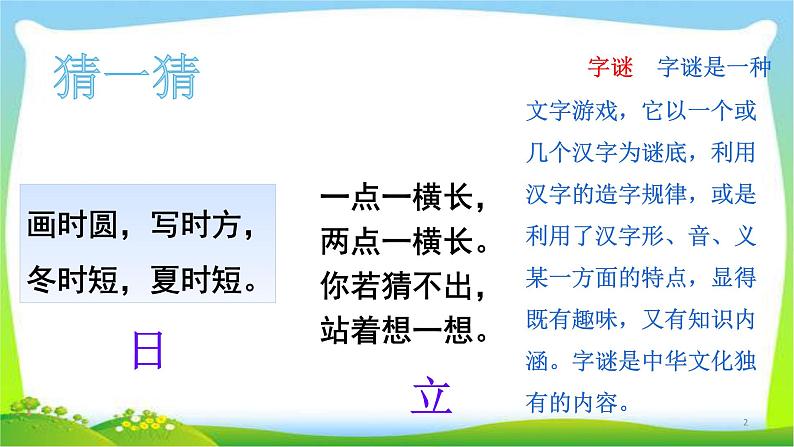 猜一猜

画时圆，写时方，
冬时短，夏时短。

日

一点一横长，
两点一横长。
你若猜不出，
站着想一想。

立

字谜　字谜是一种文字游戏，它以一个或几个汉字为谜底，利用汉字的造字规律，或是利用了汉字形、音、义某一方面的特点，显得既有趣味，又有知识内涵。字谜是中华文化独有的内容。

2